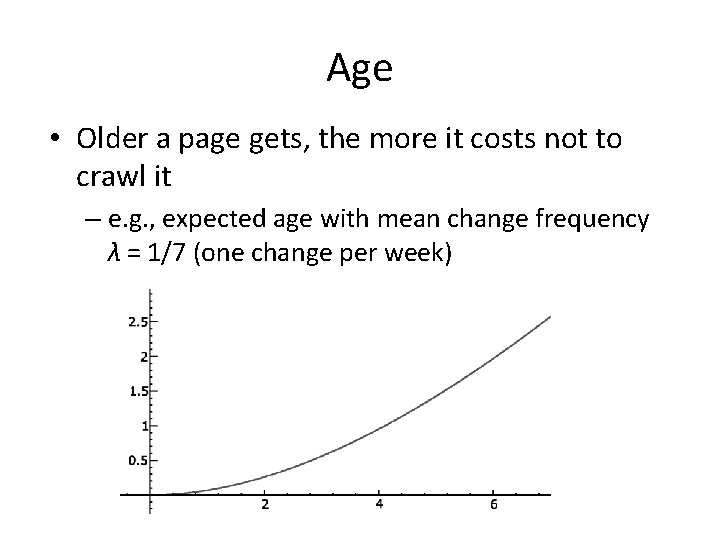 Age

• Older a page gets, the more it costs not to crawl it

– e.g., expected age with mean change frequency $\lambda = 1/7$ (one change per week)

2.5
2
1.5
1
0.5
2
4
6